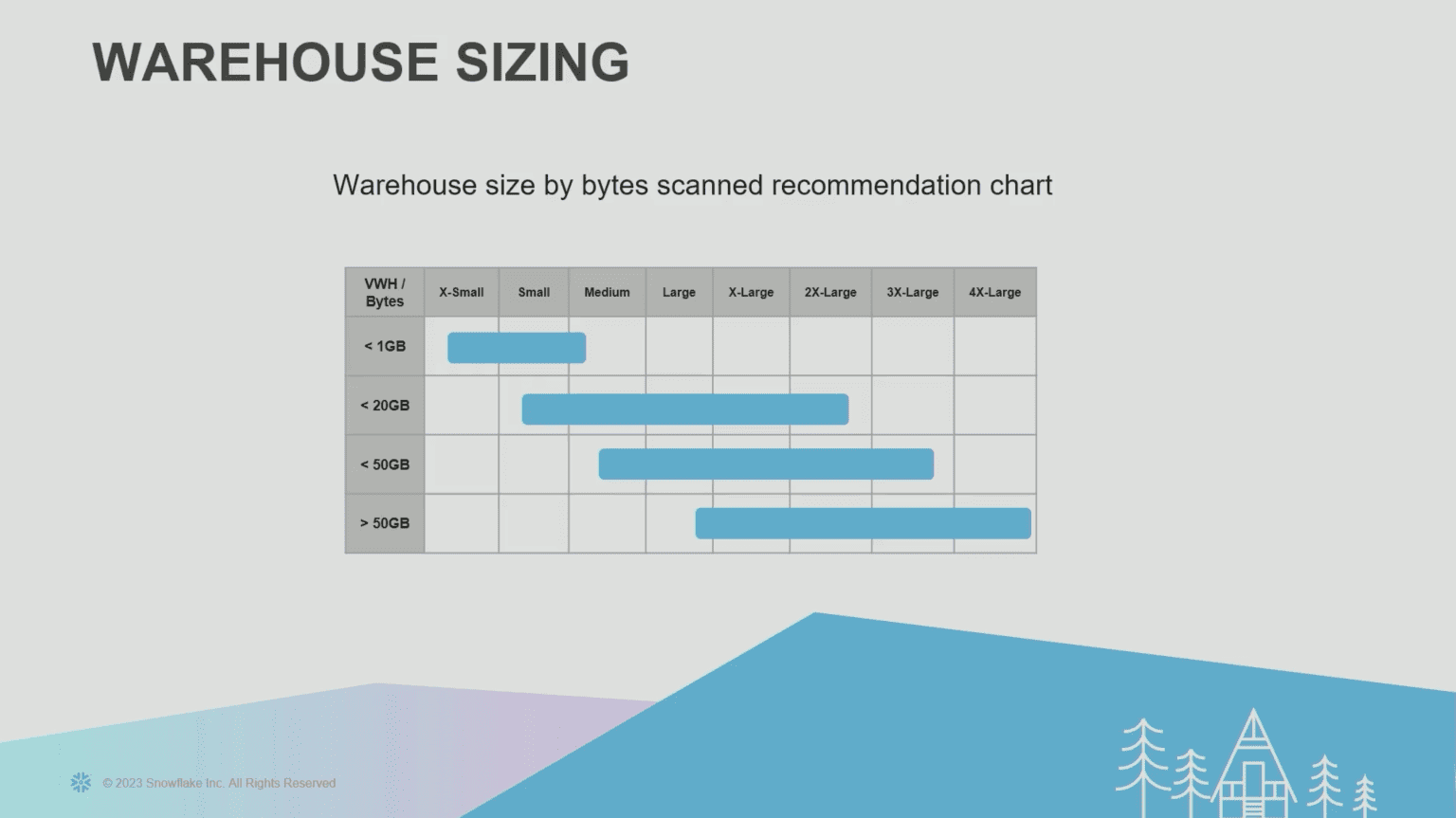 WAREHOUSE SIZING

Warehouse size by bytes scanned recommendation chart

| VWH / Bytes | X-Small | Small | Medium | Large | X-Large | 2X-Large | 3X-Large | 4X-Large |
|---|---|---|---|---|---|---|---|---|
| < 1GB | | | | | | | | |
| < 20GB | | | | | | | | |
| < 50GB | | | | | | | | |
| > 50GB | | | | | | | | |

© 2023 Snowflake Inc. All Rights Reserved